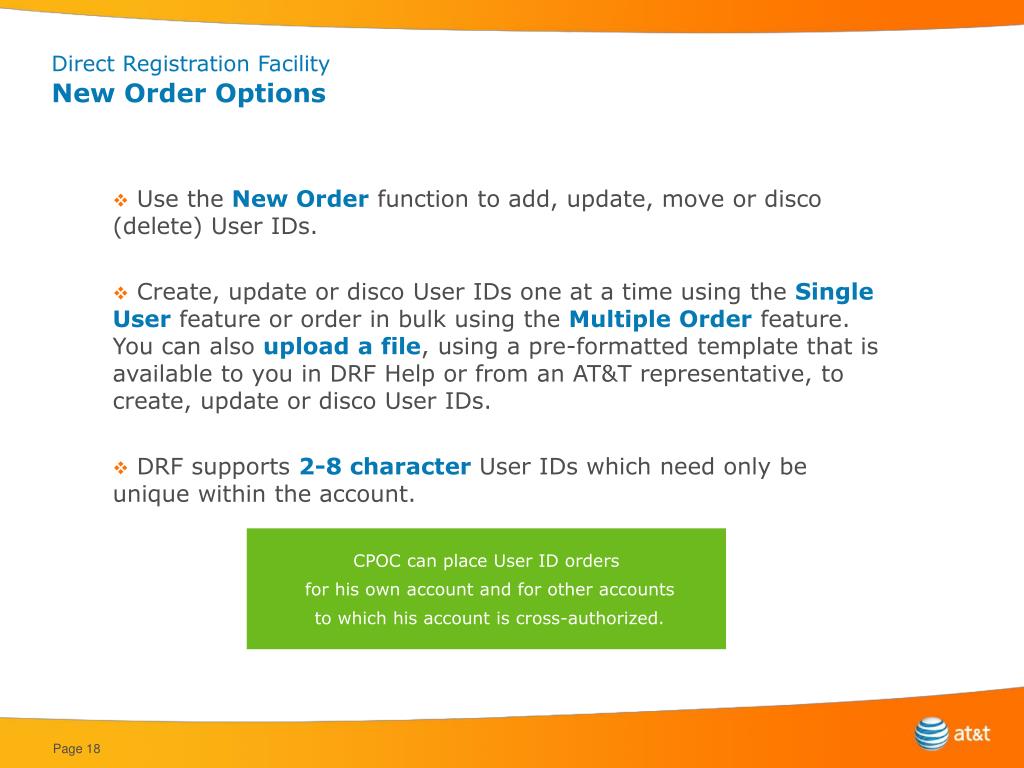 Direct Registration Facility
New Order Options

❖ Use the New Order function to add, update, move or disco (delete) User IDs.

❖ Create, update or disco User IDs one at a time using the Single User feature or order in bulk using the Multiple Order feature. You can also upload a file, using a pre-formatted template that is available to you in DRF Help or from an AT&T representative, to create, update or disco User IDs.

❖ DRF supports 2-8 character User IDs which need only be unique within the account.

CPOC can place User ID orders
for his own account and for other accounts
to which his account is cross-authorized.

Page 18

at&t